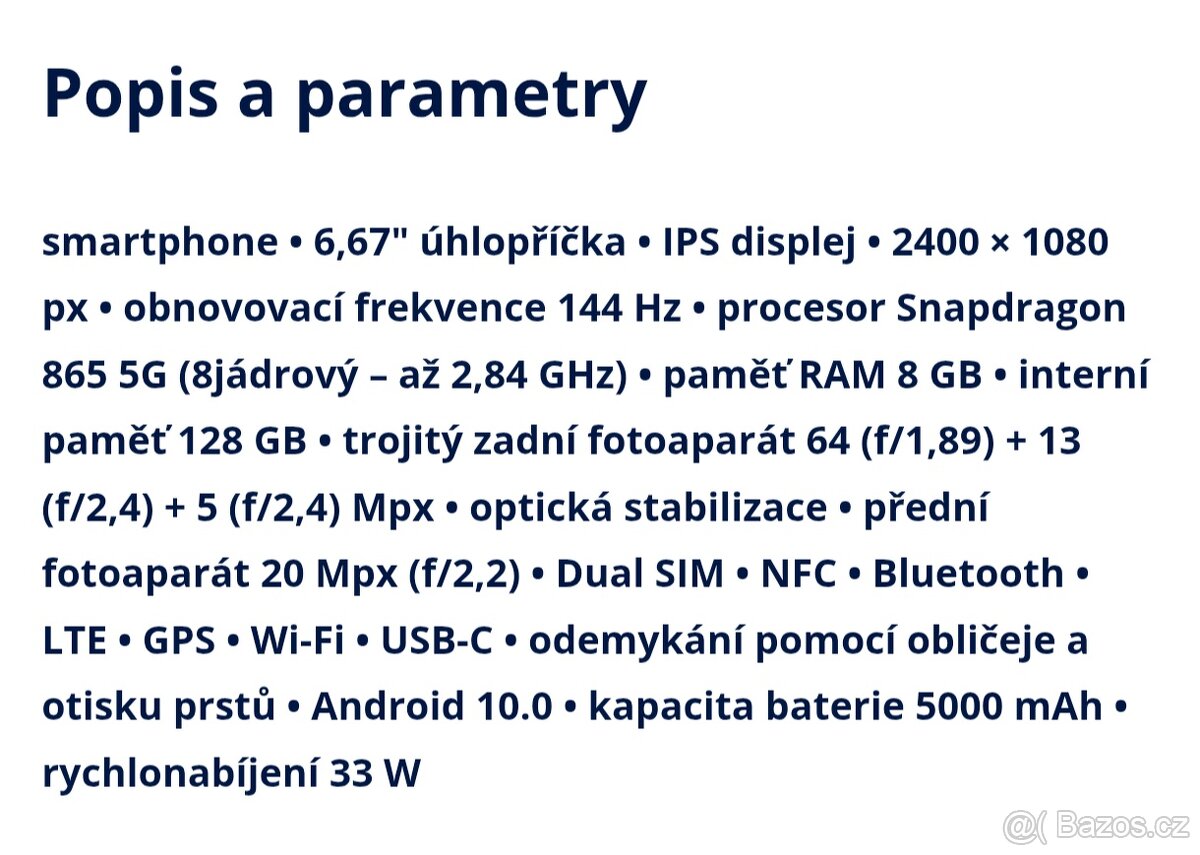 Popis a parametry

smartphone • 6,67" úhlopříčka • IPS displej • 2400 × 1080 px • obnovovací frekvence 144 Hz • procesor Snapdragon 865 5G (8jádrový – až 2,84 GHz) • paměť RAM 8 GB • interní paměť 128 GB • trojitý zadní fotoaparát 64 (f/1,89) + 13 (f/2,4) + 5 (f/2,4) Mpx • optická stabilizace • přední fotoaparát 20 Mpx (f/2,2) • Dual SIM • NFC • Bluetooth • LTE • GPS • Wi-Fi • USB-C • odemykání pomocí obličeje a otisku prstů • Android 10.0 • kapacita baterie 5000 mAh • rychlonabíjení 33 W

@( Bazos.cz